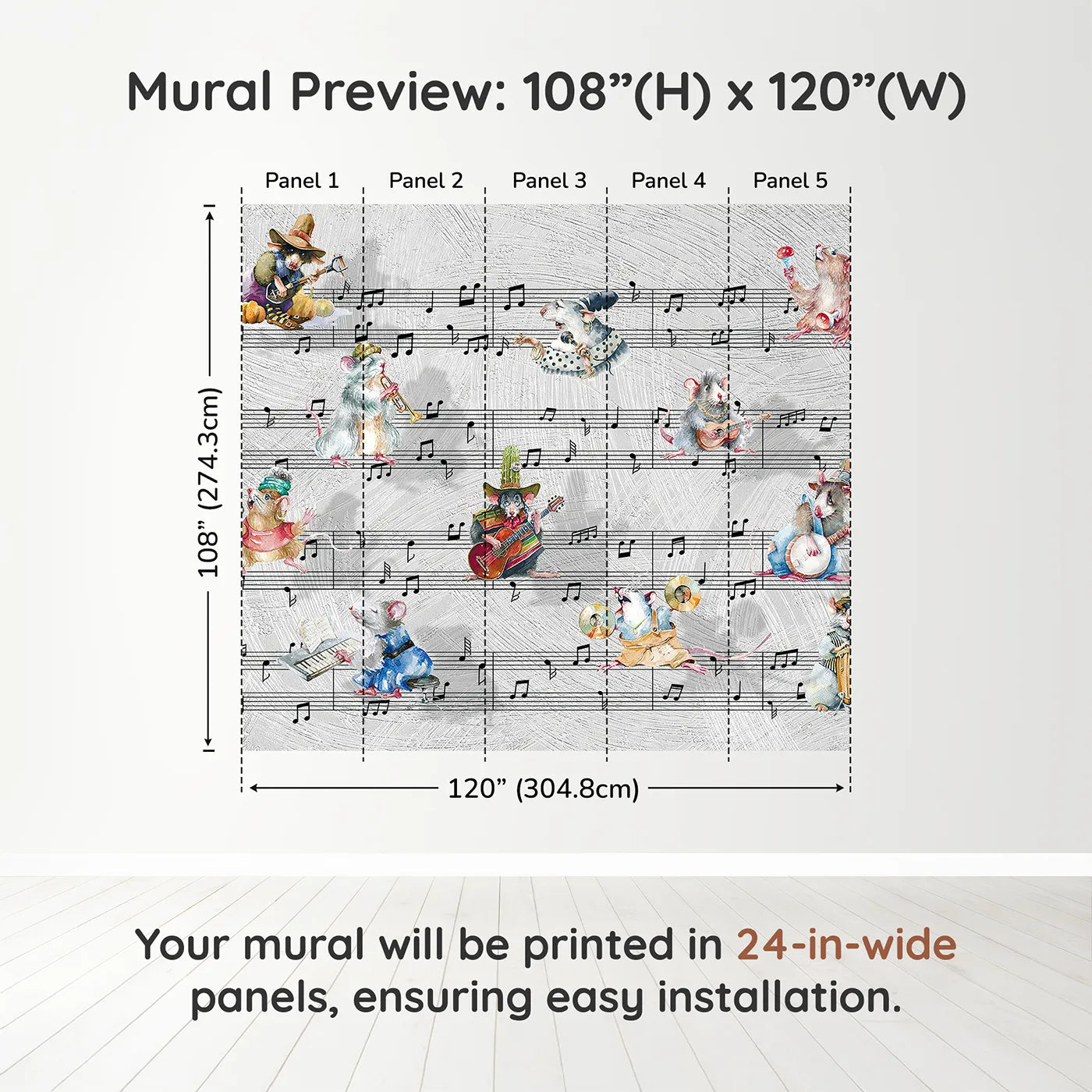 Mural Preview: 108”(H) x 120”(W)

Panel 1
Panel 2
Panel 3
Panel 4
Panel 5

108” (274.3cm)

120” (304.8cm)

Your mural will be printed in 24-in-wide panels, ensuring easy installation.